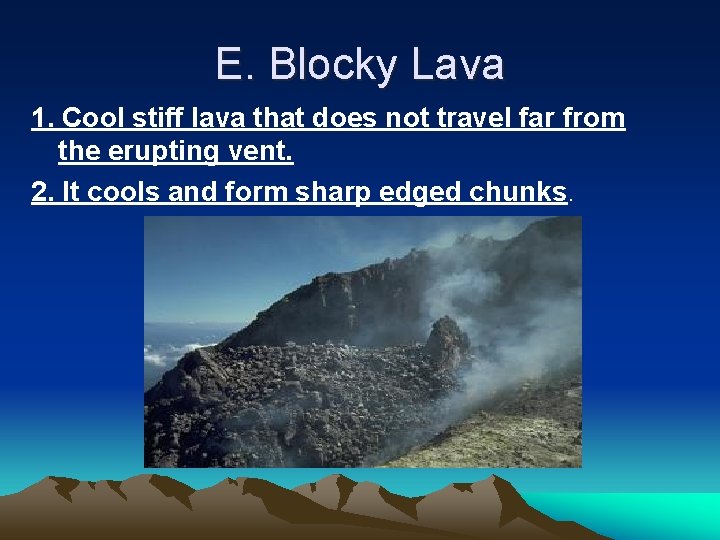 E. Blocky Lava

1. Cool stiff lava that does not travel far from the erupting vent.

2. It cools and form sharp edged chunks.